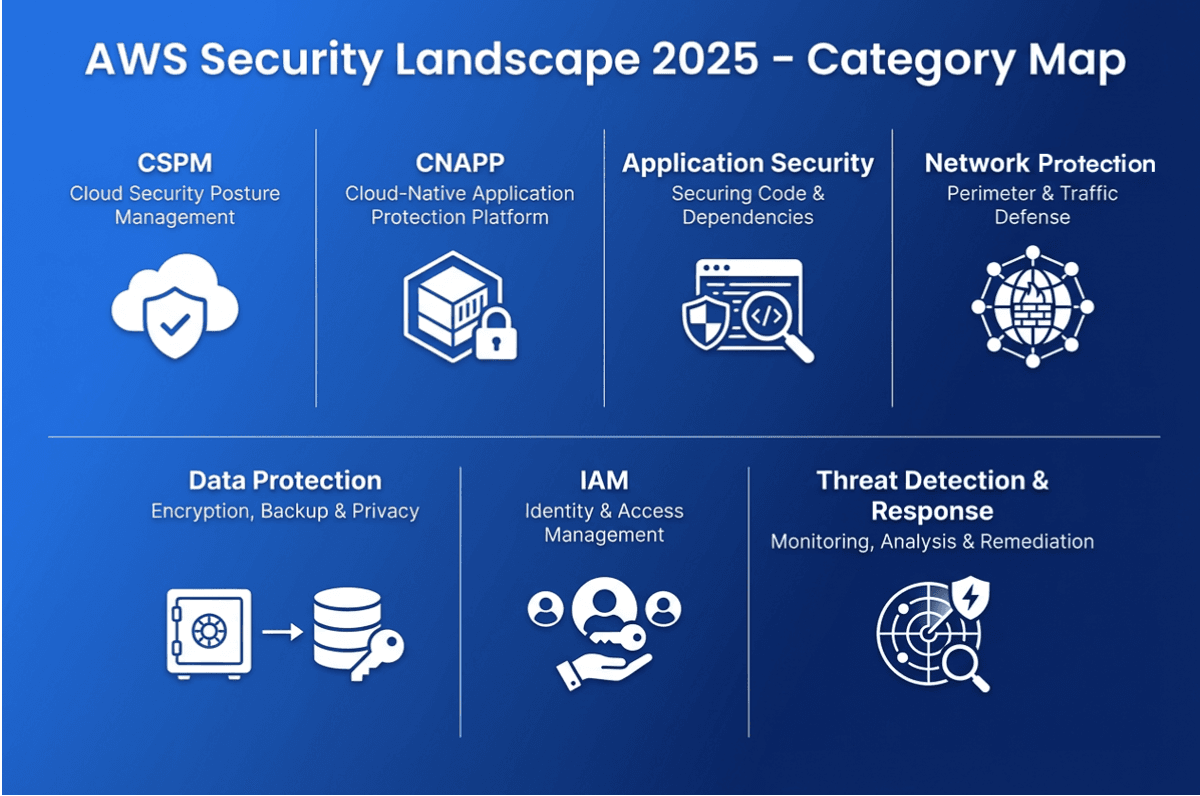 AWS Security Landscape 2025 - Category Map

CSPM
Cloud Security Posture Management

CNAPP
Cloud-Native Application Protection Platform

Application Security
Securing Code & Dependencies

Network Protection
Perimeter & Traffic Defense

Data Protection
Encryption, Backup & Privacy

IAM
Identity & Access Management

Threat Detection & Response
Monitoring, Analysis & Remediation